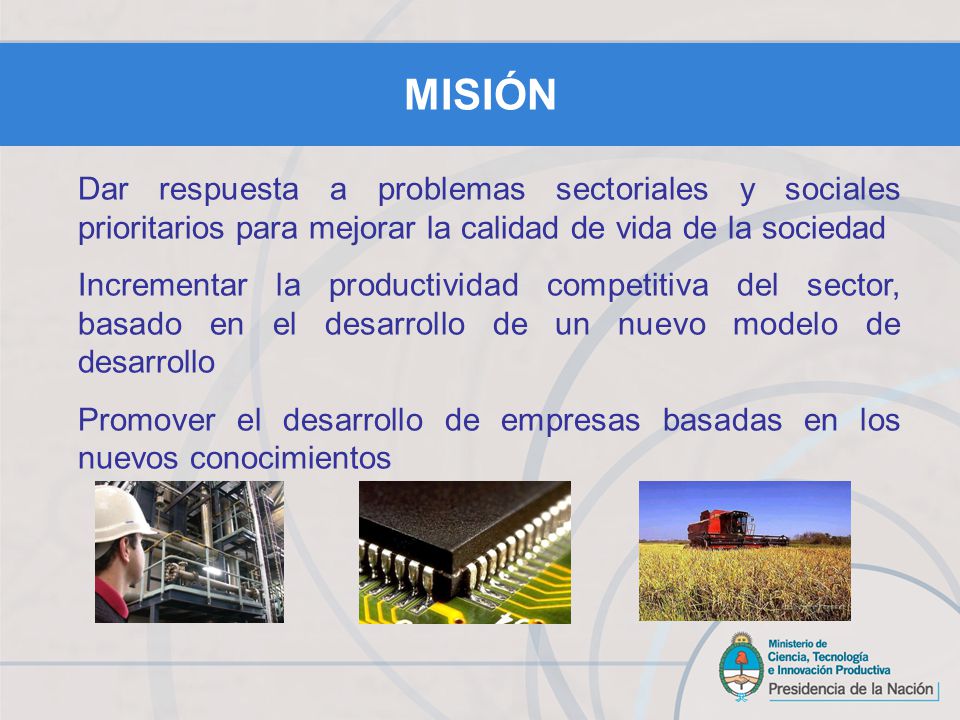 MISIÓN

Dar respuesta a problemas sectoriales y sociales prioritarios para mejorar la calidad de vida de la sociedad

Incrementar la productividad competitiva del sector, basado en el desarrollo de un nuevo modelo de desarrollo

Promover el desarrollo de empresas basadas en los nuevos conocimientos

Ministerio de Ciencia, Tecnología e Innovación Productiva
Presidencia de la Nación